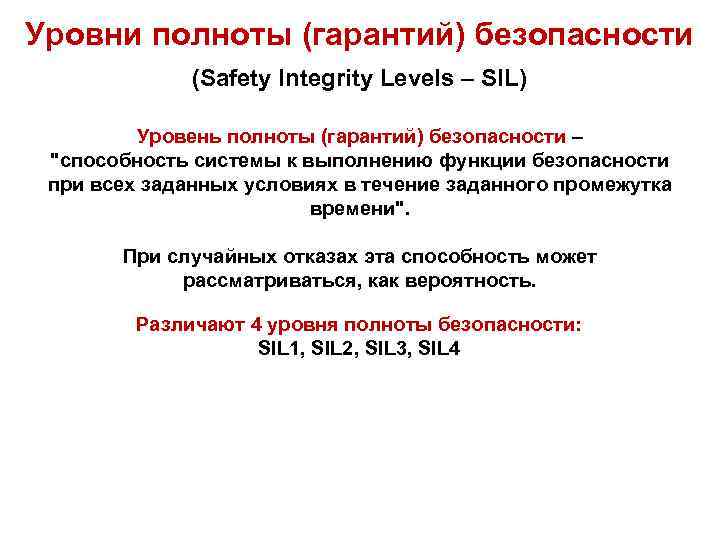 Уровни полноты (гарантий) безопасности

(Safety Integrity Levels – SIL)

Уровень полноты (гарантий) безопасности – "способность системы к выполнению функции безопасности при всех заданных условиях в течение заданного промежутка времени".

При случайных отказах эта способность может рассматриваться, как вероятность.

Различают 4 уровня полноты безопасности:
SIL1, SIL2, SIL3, SIL4